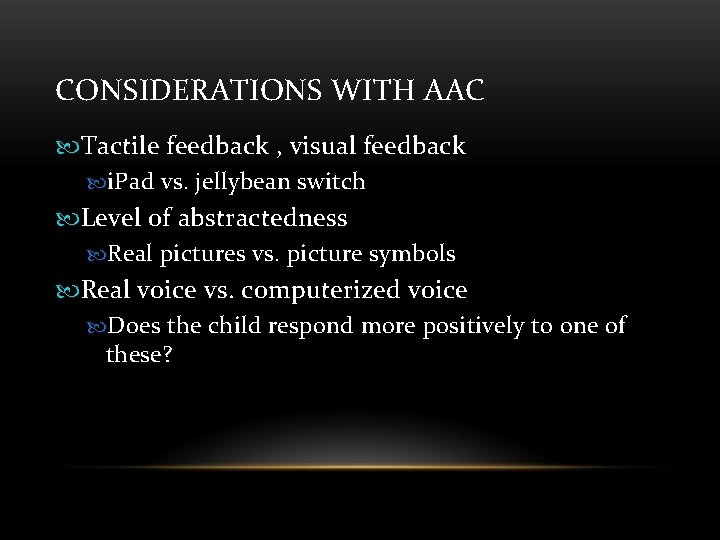 CONSIDERATIONS WITH AAC

Tactile feedback , visual feedback

iPad vs. jellybean switch

Level of abstractedness

Real pictures vs. picture symbols

Real voice vs. computerized voice

Does the child respond more positively to one of these?